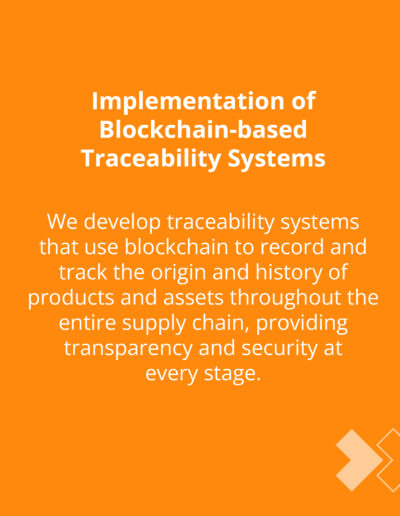 Implementation of Blockchain-based Traceability Systems

We develop traceability systems that use blockchain to record and track the origin and history of products and assets throughout the entire supply chain, providing transparency and security at every stage.